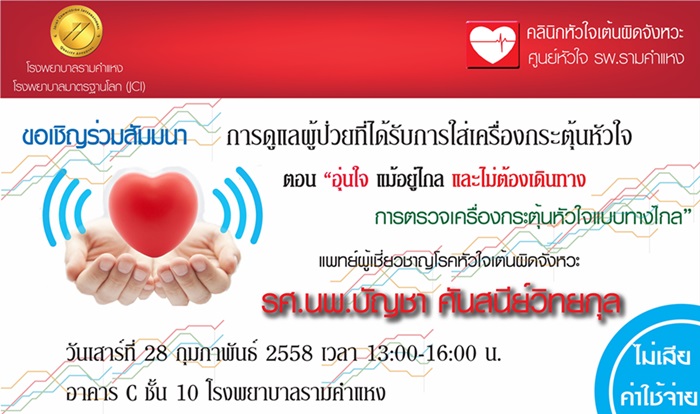 โรงพยาบาลรามคำแหง
โรงพยาบาลมาตรฐานโลก (JCI)

คลินิกหัวใจเต้นผิดจังหวะ
ศูนย์หัวใจ รพ.รามคำแหง

ขอเชิญร่วมสัมมนา การดูแลผู้ป่วยที่ได้รับการใส่เครื่องกระตุ้นหัวใจ

ตอน “อุ่นใจ แม้อยู่ไกล และไม่ต้องเดินทาง

การตรวจเครื่องกระตุ้นหัวใจแบบทางไกล”

แพทย์ผู้เชี่ยวชาญโรคหัวใจเต้นผิดจังหวะ

รศ.นพ.บัญชา ศันสนีย์วิทยกุล

วันเสาร์ที่ 28 กุมภาพันธ์ 2558 เวลา 13:00-16:00 น.

อาคาร C ชั้น 10 โรงพยาบาลรามคำแหง

ไม่เสีย
ค่าใช้จ่าย